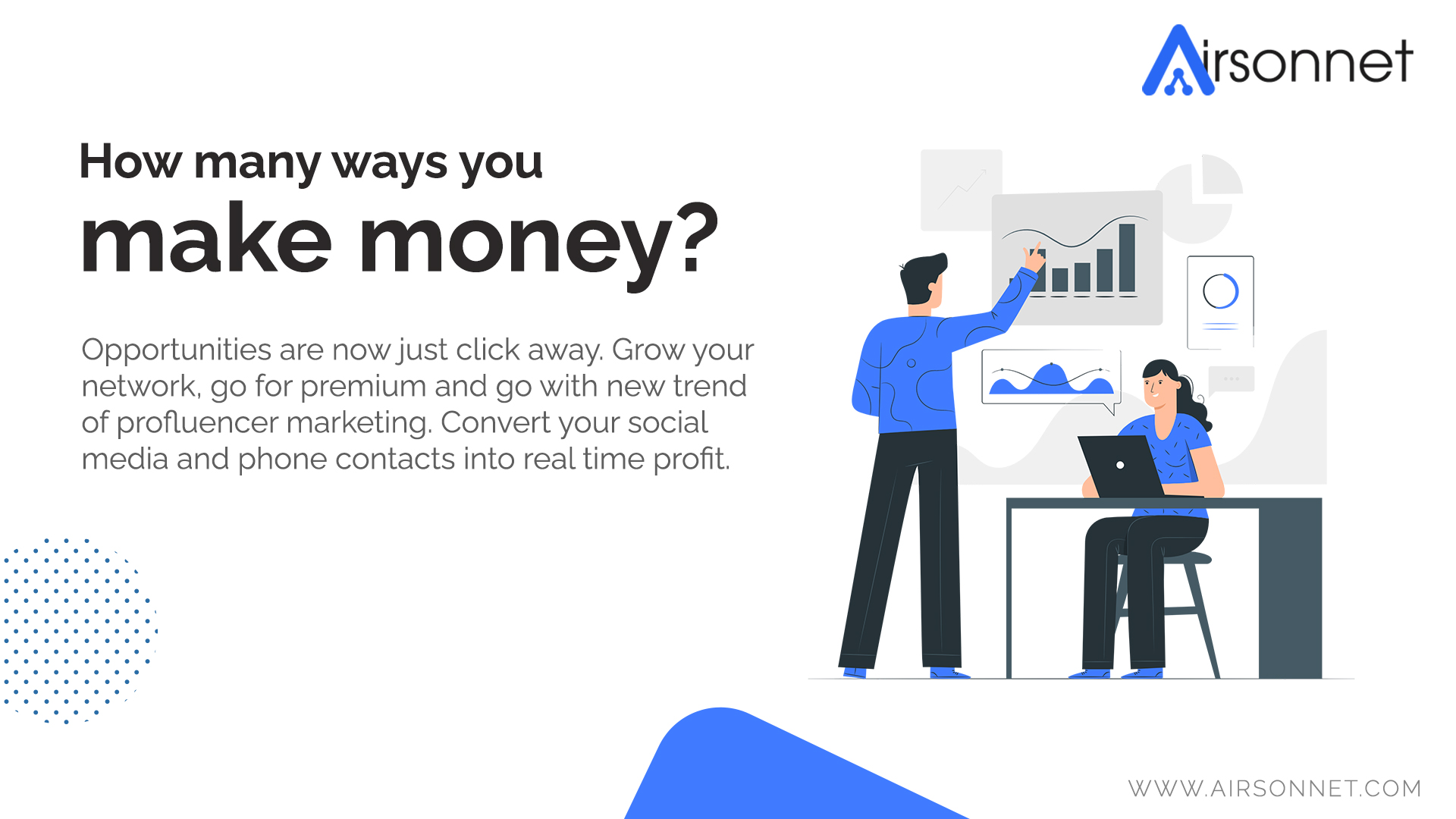 Airsonnet

How many ways you make money?

Opportunities are now just click away. Grow your network, go for premium and go with new trend of profluencer marketing. Convert your social media and phone contacts into real time profit.

WWW.AIRSONNET.COM